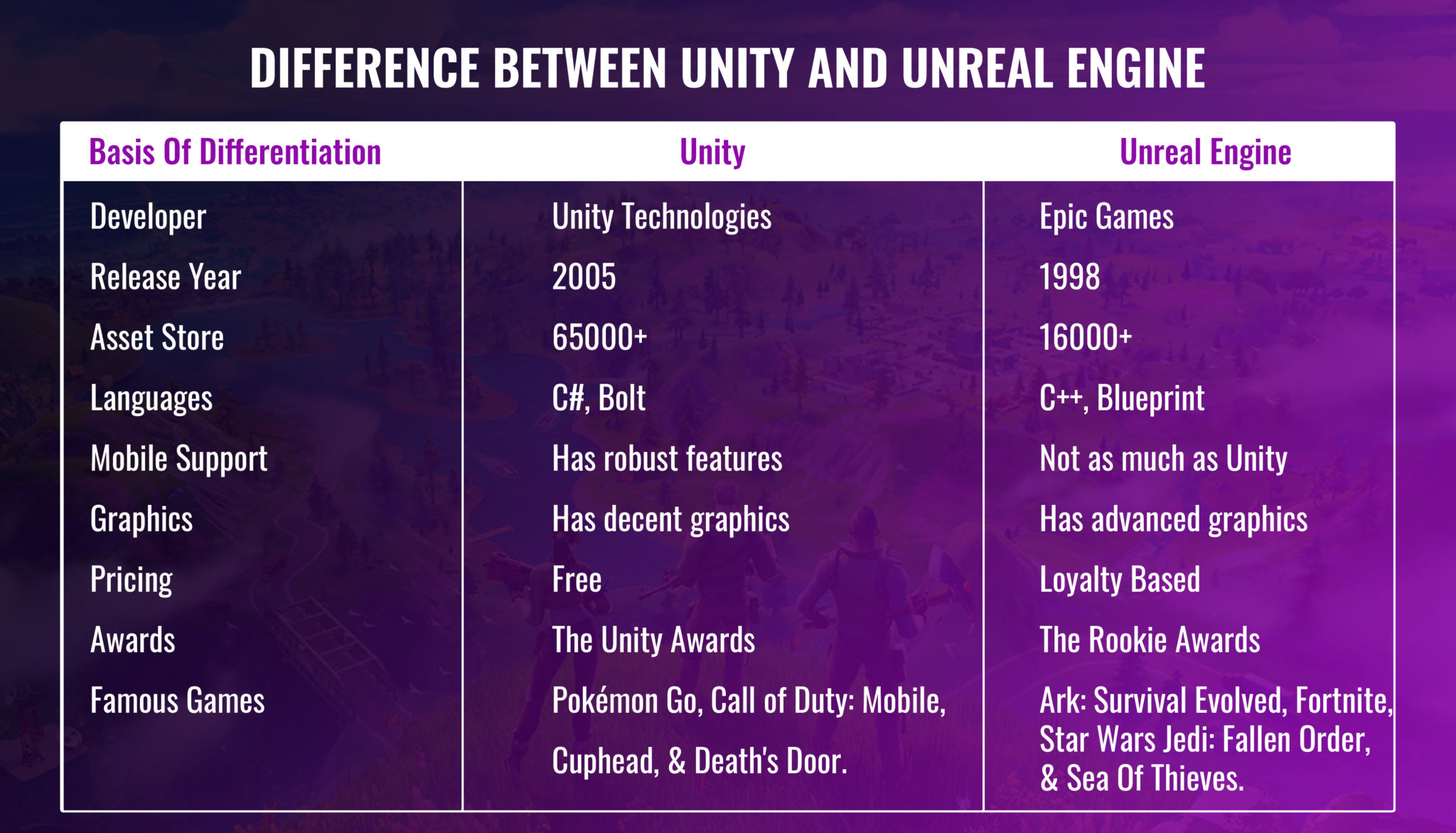 DIFFERENCE BETWEEN UNITY AND UNREAL ENGINE

| Basis Of Differentiation | Unity | Unreal Engine |
|---|---|---|
| Developer | Unity Technologies | Epic Games |
| Release Year | 2005 | 1998 |
| Asset Store | 65000+ | 16000+ |
| Languages | C#, Bolt | C++, Blueprint |
| Mobile Support | Has robust features | Not as much as Unity |
| Graphics | Has decent graphics | Has advanced graphics |
| Pricing | Free | Loyalty Based |
| Awards | The Unity Awards | The Rookie Awards |
| Famous Games | Pokémon Go, Call of Duty: Mobile, Cuphead, & Death's Door. | Ark: Survival Evolved, Fortnite, Star Wars Jedi: Fallen Order, & Sea Of Thieves. |